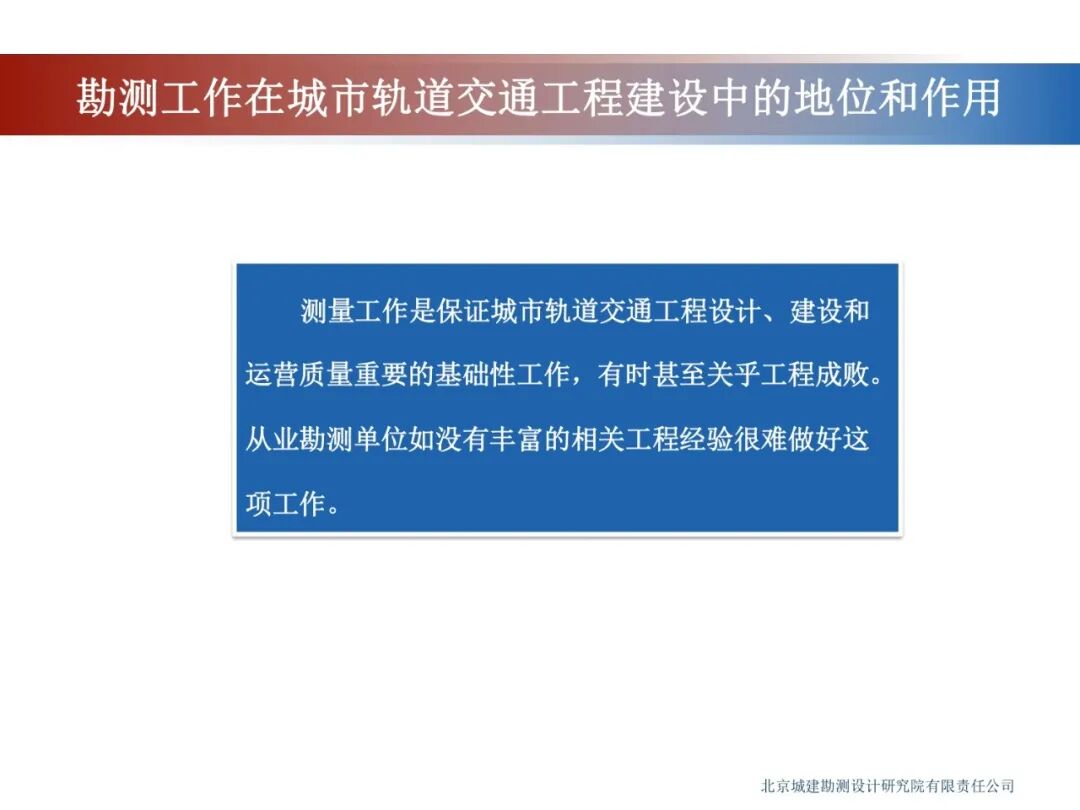 勘测工作在城市轨道交通工程建设中的地位和作用

测量工作是保证城市轨道交通工程设计、建设和运营质量重要的基础性工作，有时甚至关乎工程成败。从业勘测单位如没有丰富的相关工程经验很难做好这项工作。

北京城建勘测设计研究院有限责任公司